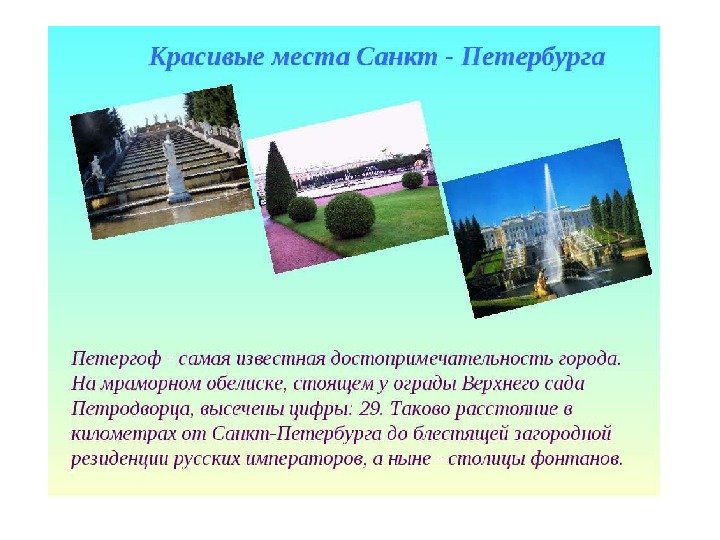 Красивые места Санкт - Петербурга

Петергоф – самая известная достопримечательность города. На мраморном обелиске, стоящем у ограды Верхнего сада Петродворца, высечены цифры: 29. Таково расстояние в километрах от Санкт-Петербурга до блестящей загородной резиденции русских императоров, а ныне – столицы фонтанов.